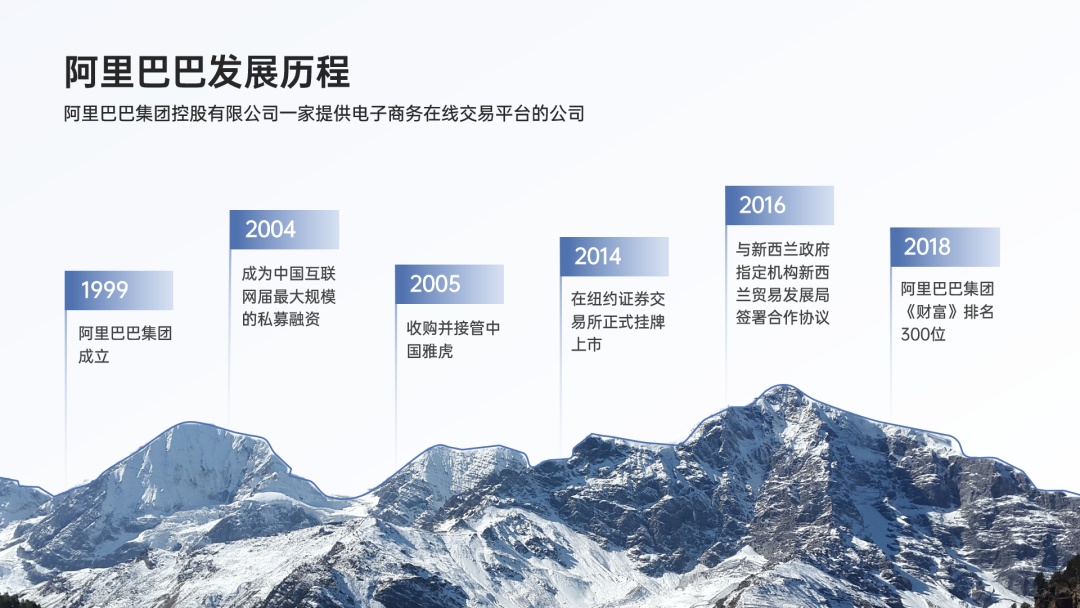 阿里巴巴发展历程

阿里巴巴集团控股有限公司一家提供电子商务在线交易平台的公司

1999

阿里巴巴集团成立

2004

成为中国互联网届最大规模的私募融资

2005

收购并接管中国雅虎

2014

在纽约证券交易所正式挂牌上市

2016

与新西兰政府指定机构新西兰贸易发展局签署合作协议

2018

阿里巴巴集团《财富》排名300位